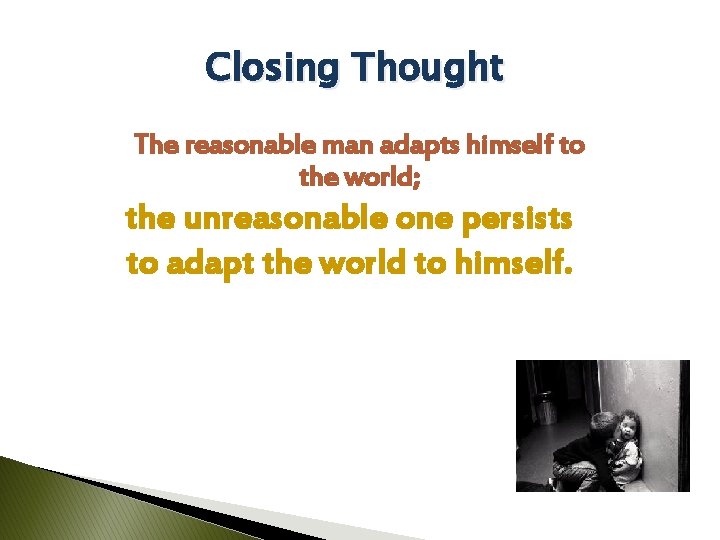 Closing Thought

The reasonable man adapts himself to the world;

the unreasonable one persists to adapt the world to himself.